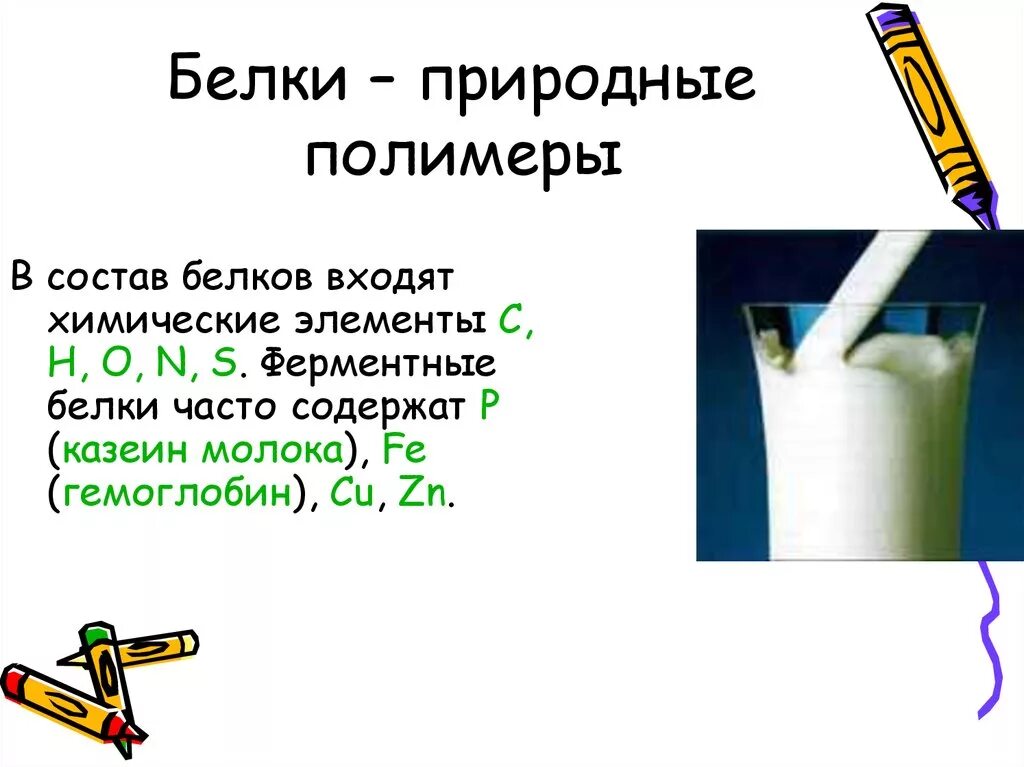 Белки – природные полимеры

В состав белков входят химические элементы C, H, O, N, S. Ферментные белки часто содержат P (казеин молока), Fe (гемоглобин), Cu, Zn.